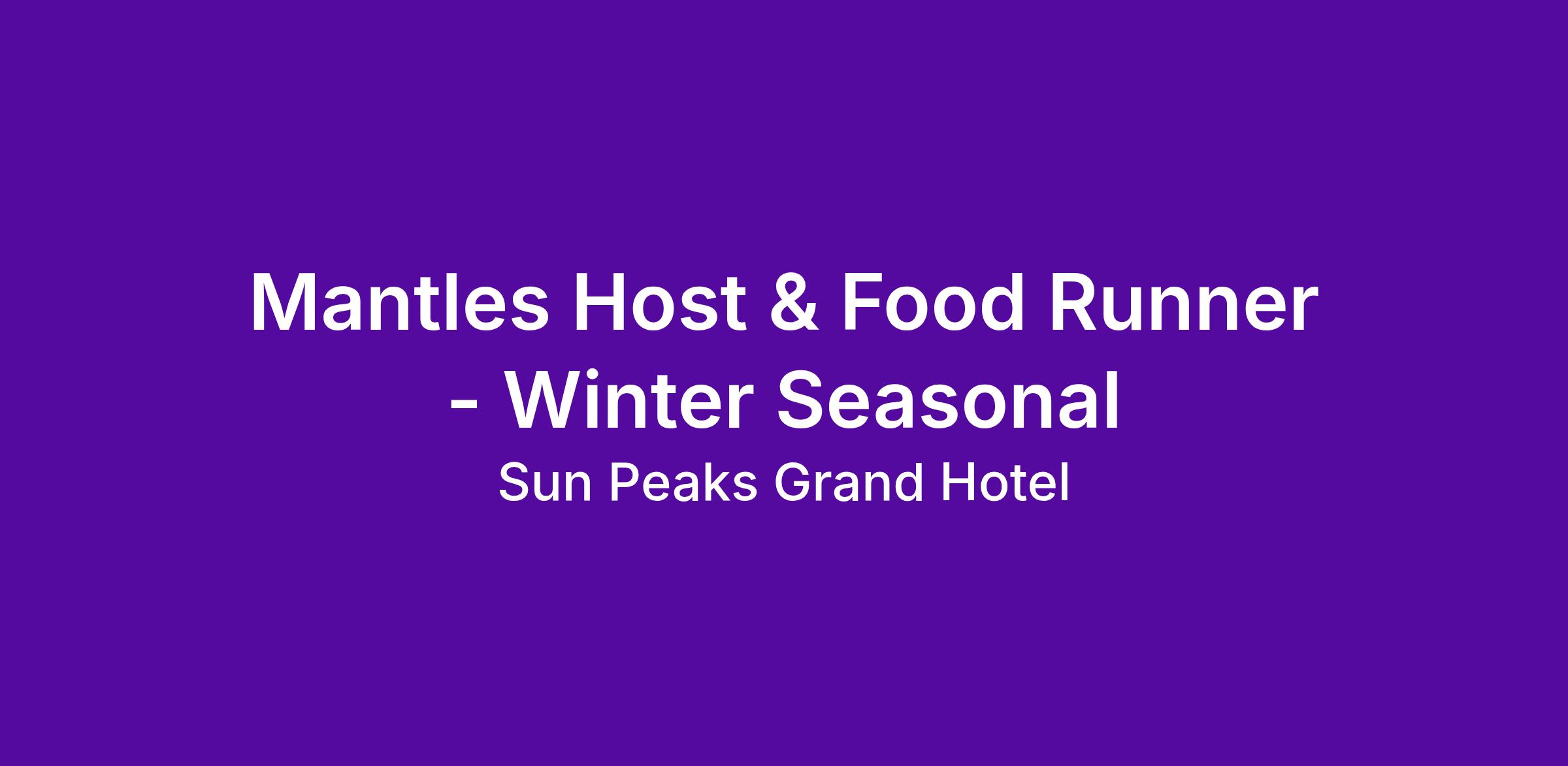 Mantles Host & Food Runner - Winter Seasonal

Sun Peaks Grand Hotel